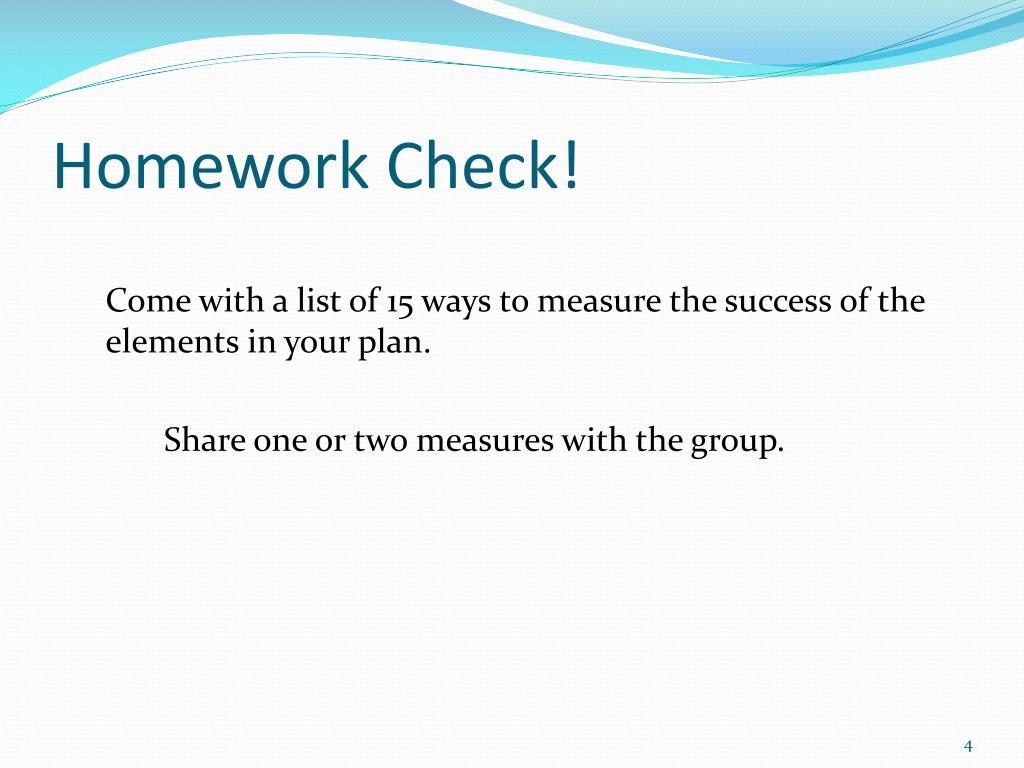 Homework Check!

Come with a list of 15 ways to measure the success of the elements in your plan.

Share one or two measures with the group.

4